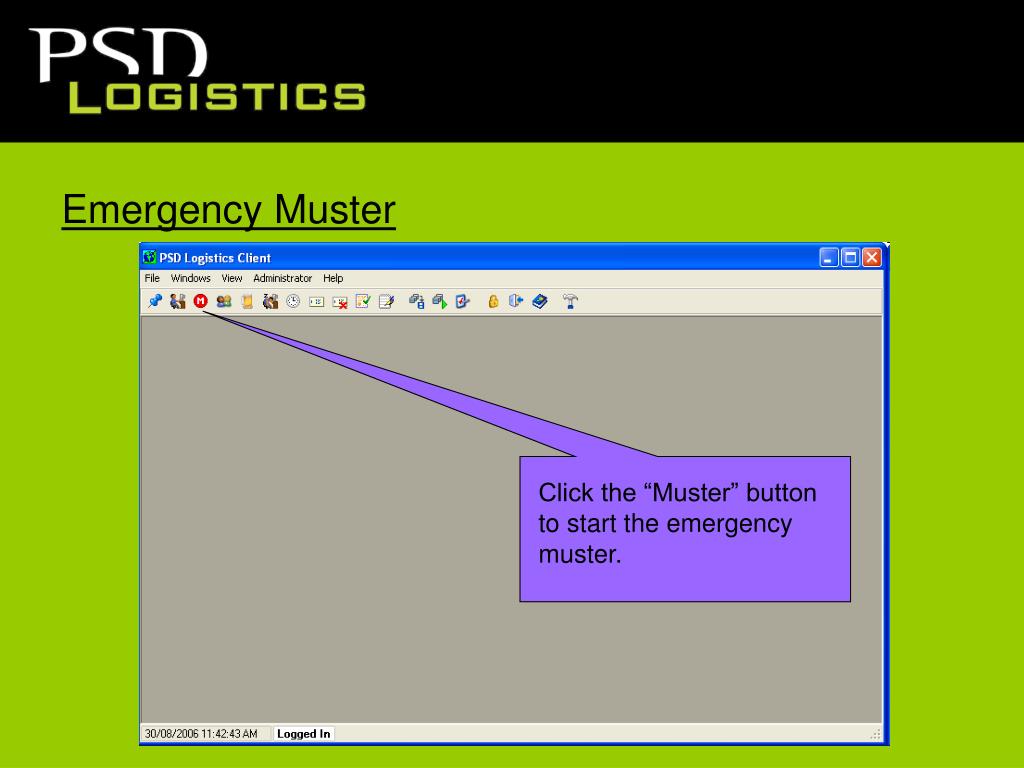 PSD
LOGISTICS

Emergency Muster

PSD Logistics Client

File Windows View Administrator Help

Click the “Muster” button to start the emergency muster.

30/08/2006 11:42:43 AM Logged In